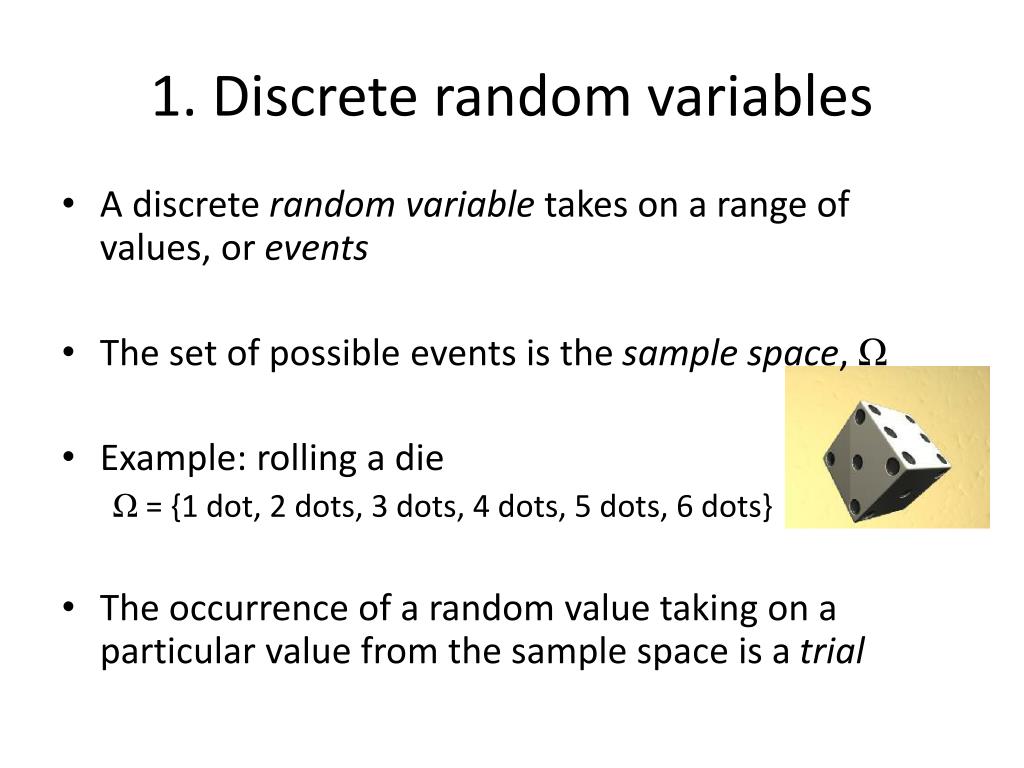 1. Discrete random variables

• A discrete random variable takes on a range of values, or events

• The set of possible events is the sample space, $\Omega$

• Example: rolling a die
$\Omega$ = {1 dot, 2 dots, 3 dots, 4 dots, 5 dots, 6 dots}

• The occurrence of a random value taking on a particular value from the sample space is a trial